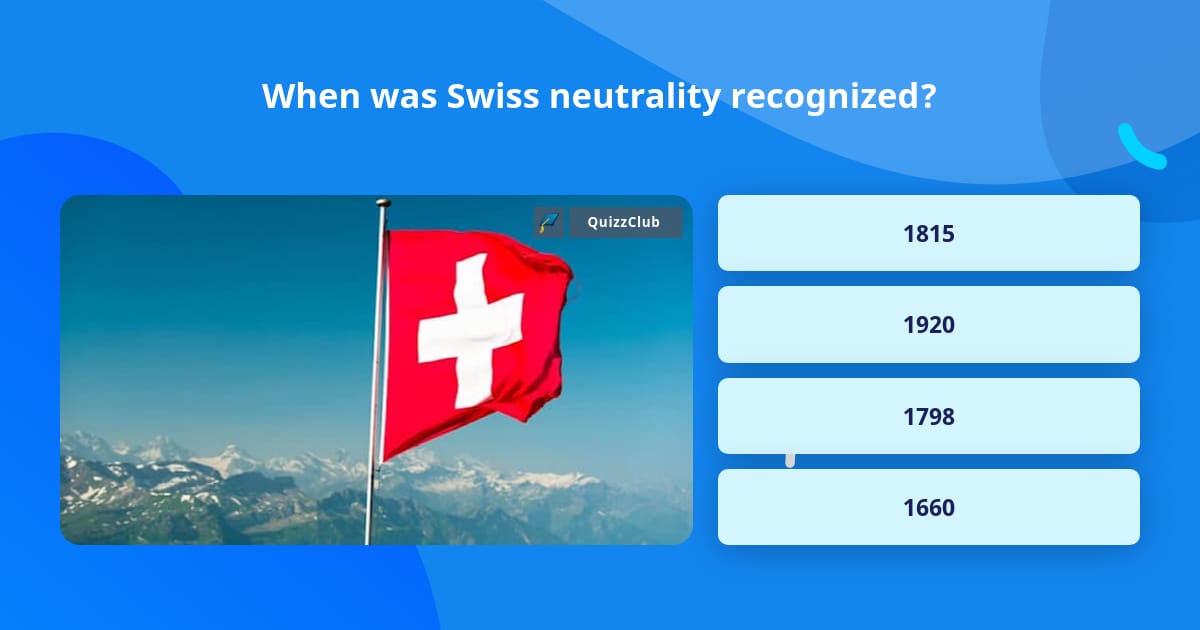 When was Swiss neutrality recognized?

QuizzClub

1815

1920

1798

1660